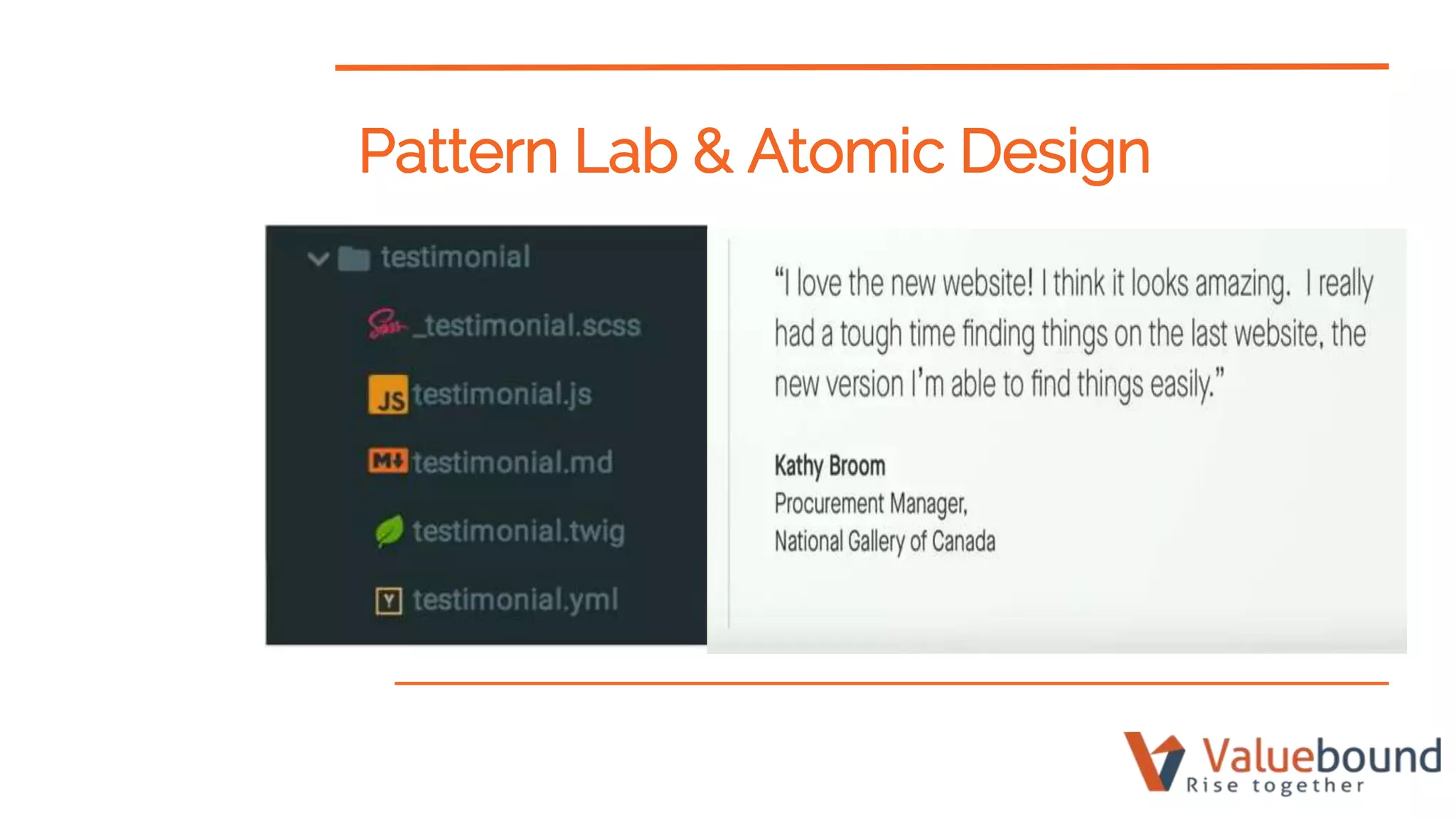 Pattern Lab & Atomic Design

testimonial

_testimonial.scss

JS testimonial.js

M↓ testimonial.md

testimonial.twig

Y testimonial.yml

“I love the new website! I think it looks amazing. I really had a tough time finding things on the last website, the new version I’m able to find things easily.”

Kathy Broom
Procurement Manager,
National Gallery of Canada

Valuebound
Rise together